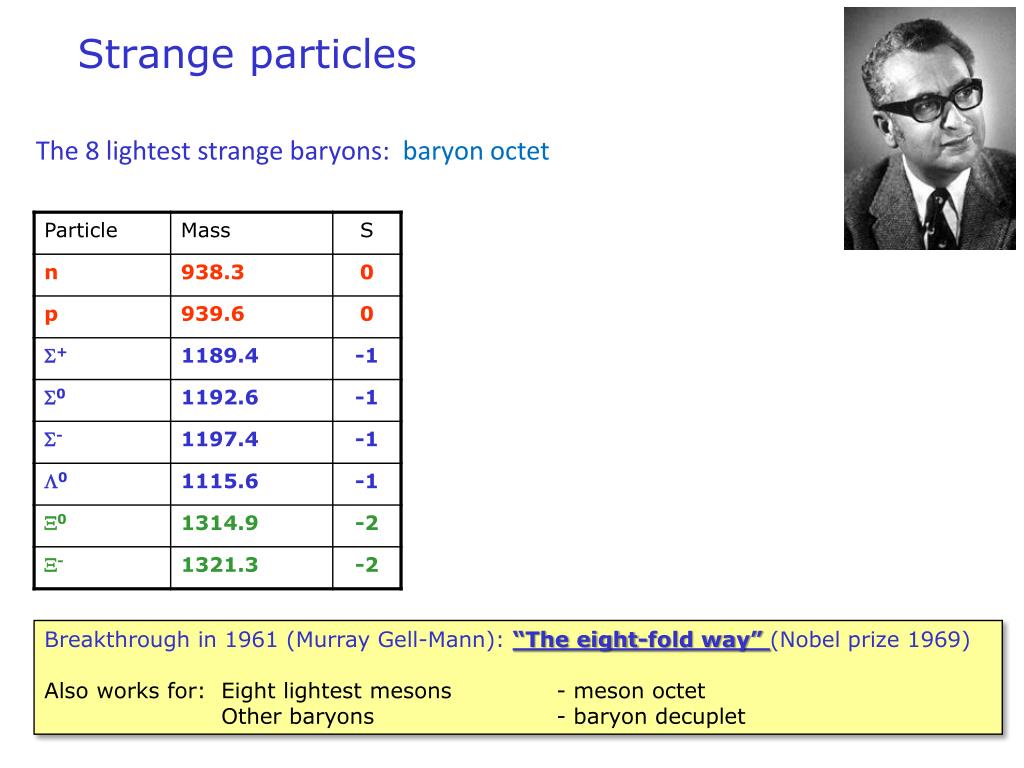 Strange particles

The 8 lightest strange baryons: baryon octet

| Particle | Mass | S |
|---|---|---|
| n | 938.3 | 0 |
| p | 939.6 | 0 |
| $\Sigma^+$ | 1189.4 | -1 |
| $\Sigma^0$ | 1192.6 | -1 |
| $\Sigma^-$ | 1197.4 | -1 |
| $\Lambda^0$ | 1115.6 | -1 |
| $\Xi^0$ | 1314.9 | -2 |
| $\Xi^-$ | 1321.3 | -2 |

Breakthrough in 1961 (Murray Gell-Mann): "The eight-fold way" (Nobel prize 1969)

Also works for: Eight lightest mesons - meson octet
Other baryons - baryon decuplet